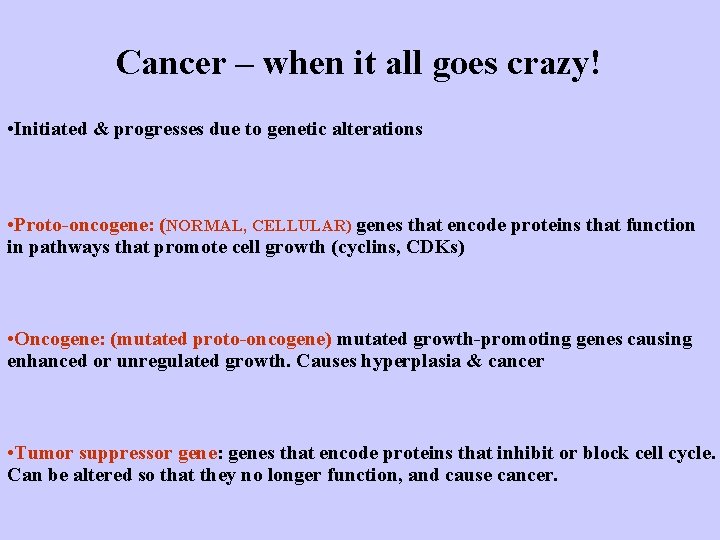 Cancer – when it all goes crazy!

•Initiated & progresses due to genetic alterations

•Proto-oncogene: (NORMAL, CELLULAR) genes that encode proteins that function in pathways that promote cell growth (cyclins, CDKs)

•Oncogene: (mutated proto-oncogene) mutated growth-promoting genes causing enhanced or unregulated growth. Causes hyperplasia & cancer

•Tumor suppressor gene: genes that encode proteins that inhibit or block cell cycle. Can be altered so that they no longer function, and cause cancer.